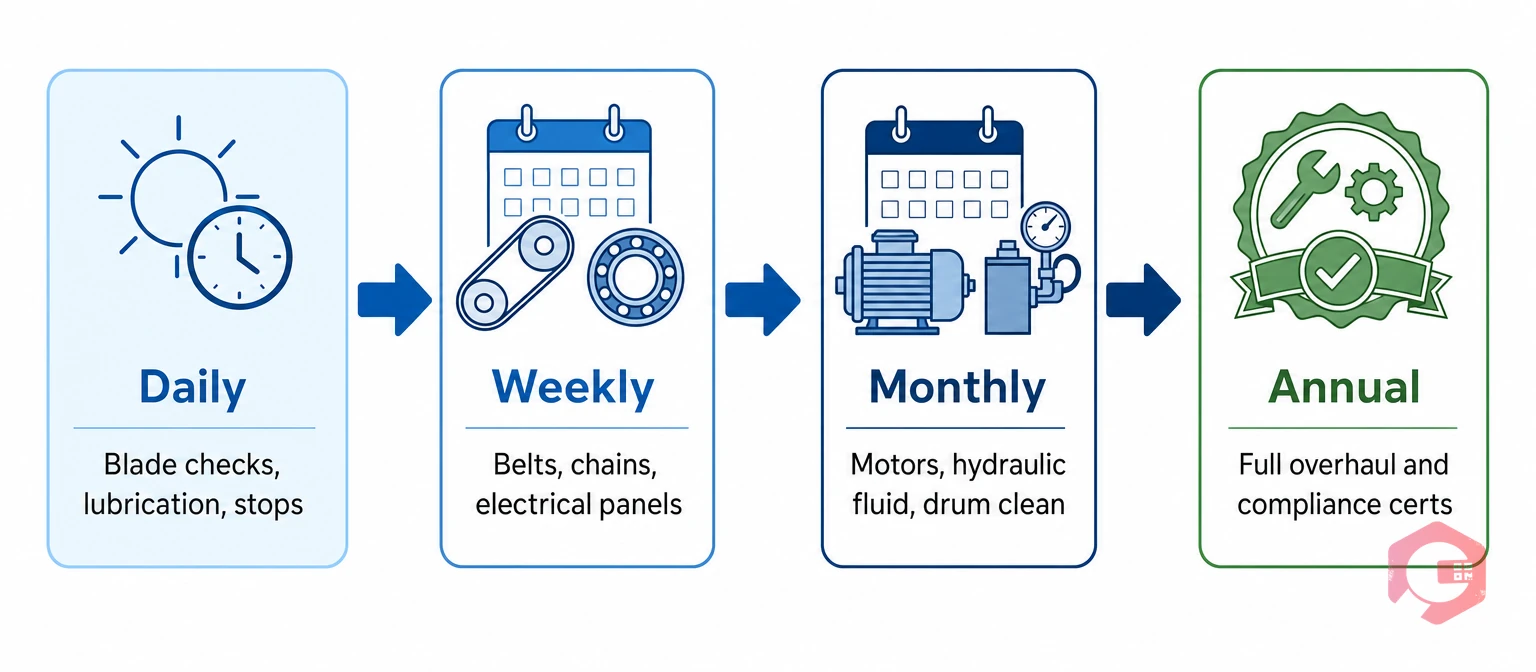 Daily

Blade checks, lubrication, stops

Weekly

Belts, chains, electrical panels

Monthly

Motors, hydraulic fluid, drum clean

Annual

Full overhaul and compliance certs